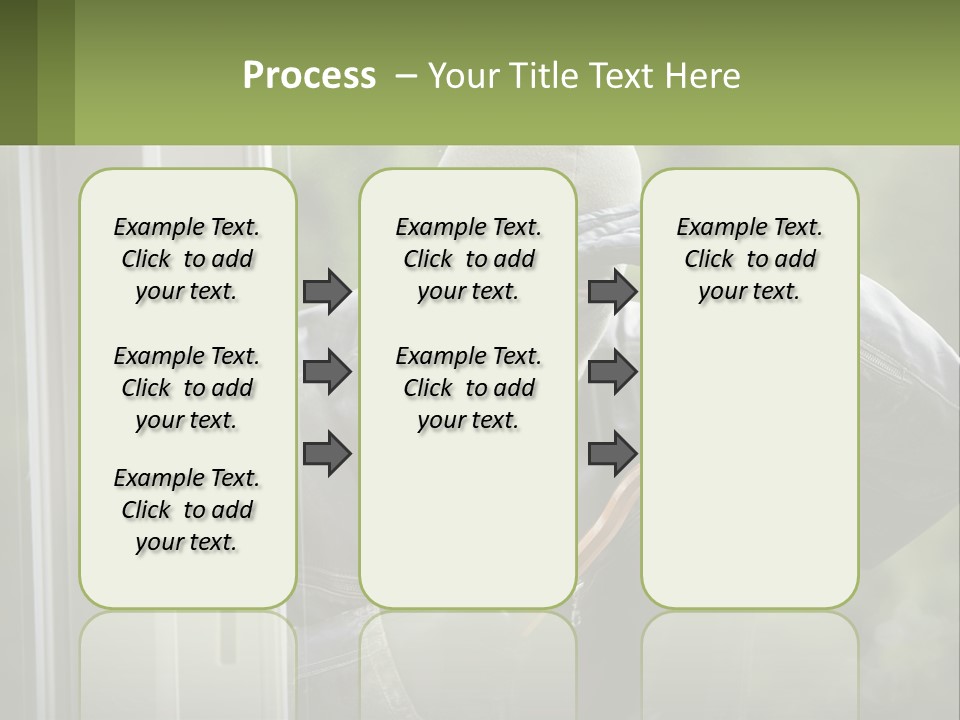 Process – Your Title Text Here

Example Text. Click to add your text.

Example Text. Click to add your text.

Example Text. Click to add your text.

Example Text. Click to add your text.

Example Text. Click to add your text.

Example Text. Click to add your text.